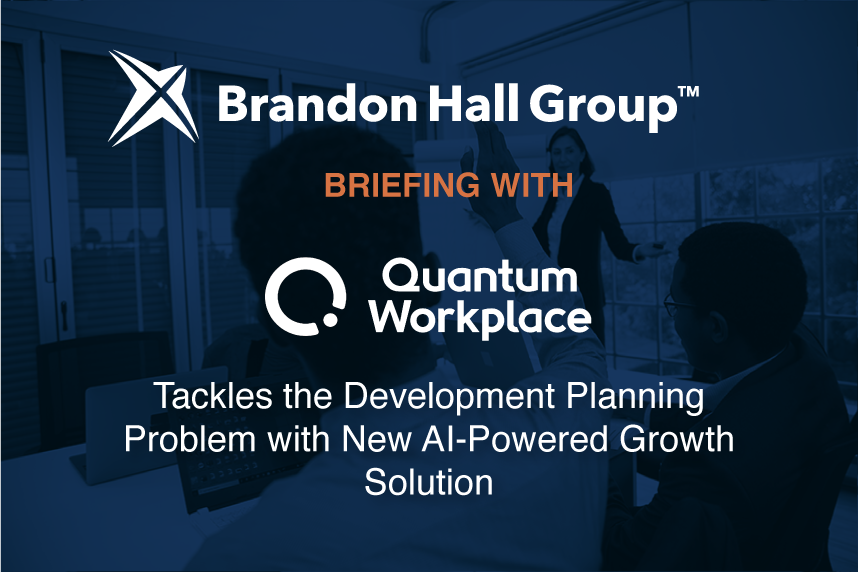 Brandon Hall Group™

BRIEFING WITH

Quantum Workplace

Tackles the Development Planning Problem with New AI-Powered Growth Solution